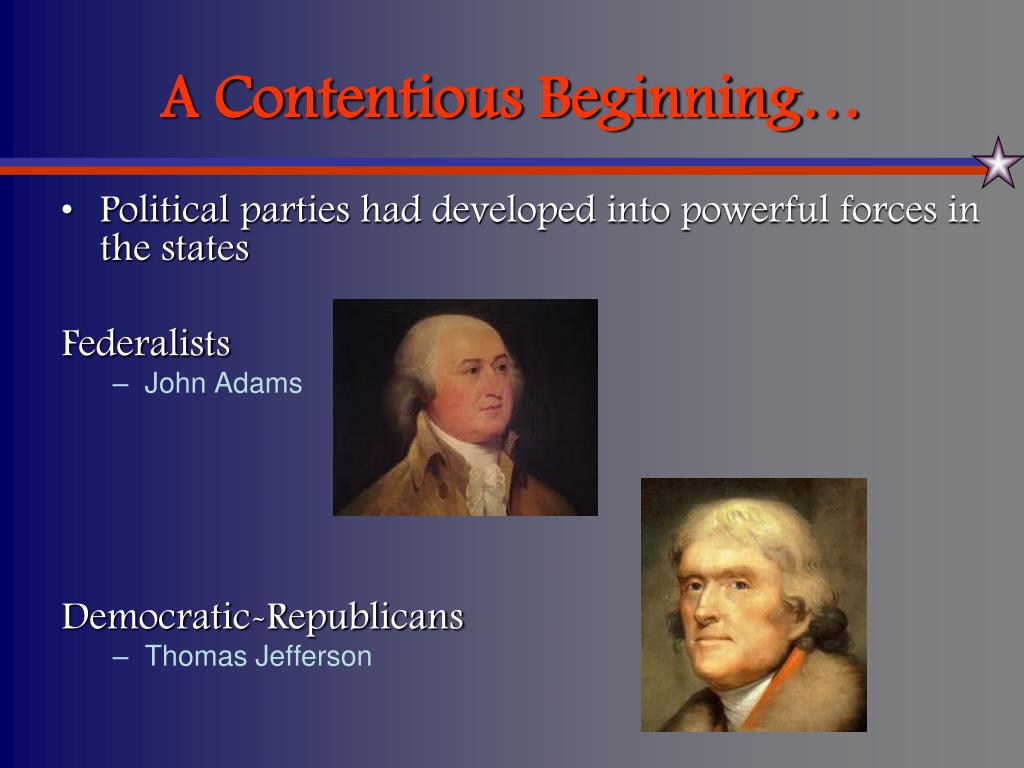 A Contentious Beginning…

• Political parties had developed into powerful forces in the states

Federalists
– John Adams

Democratic-Republicans
– Thomas Jefferson